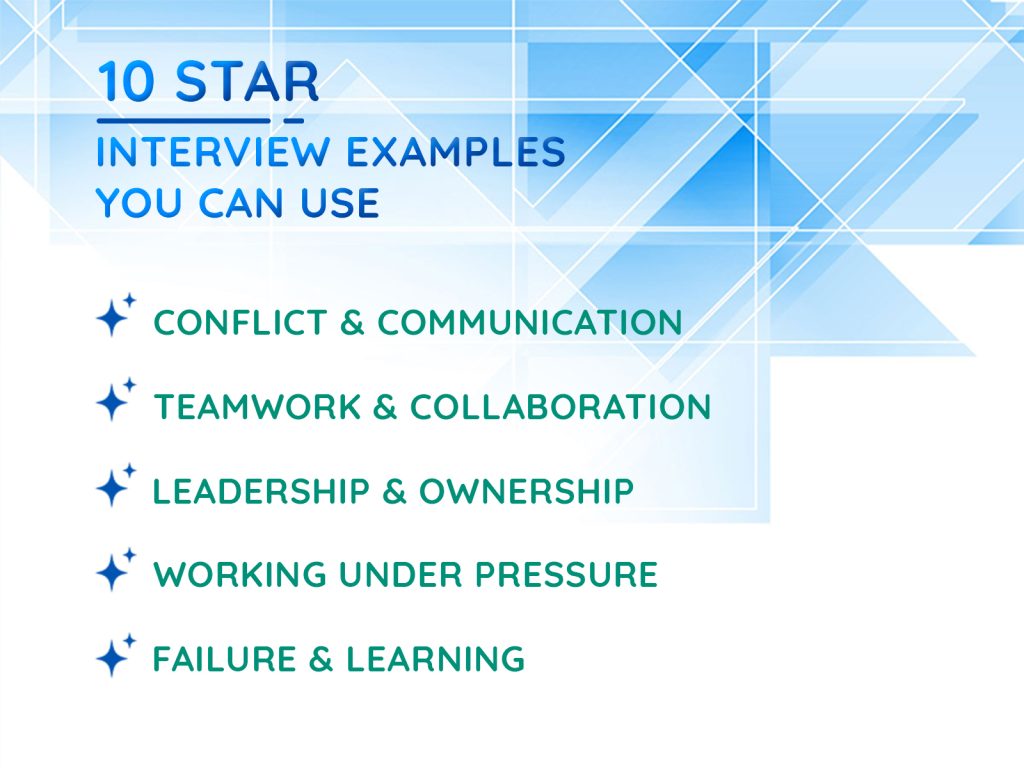 10 STAR

INTERVIEW EXAMPLES YOU CAN USE

CONFLICT & COMMUNICATION

TEAMWORK & COLLABORATION

LEADERSHIP & OWNERSHIP

WORKING UNDER PRESSURE

FAILURE & LEARNING